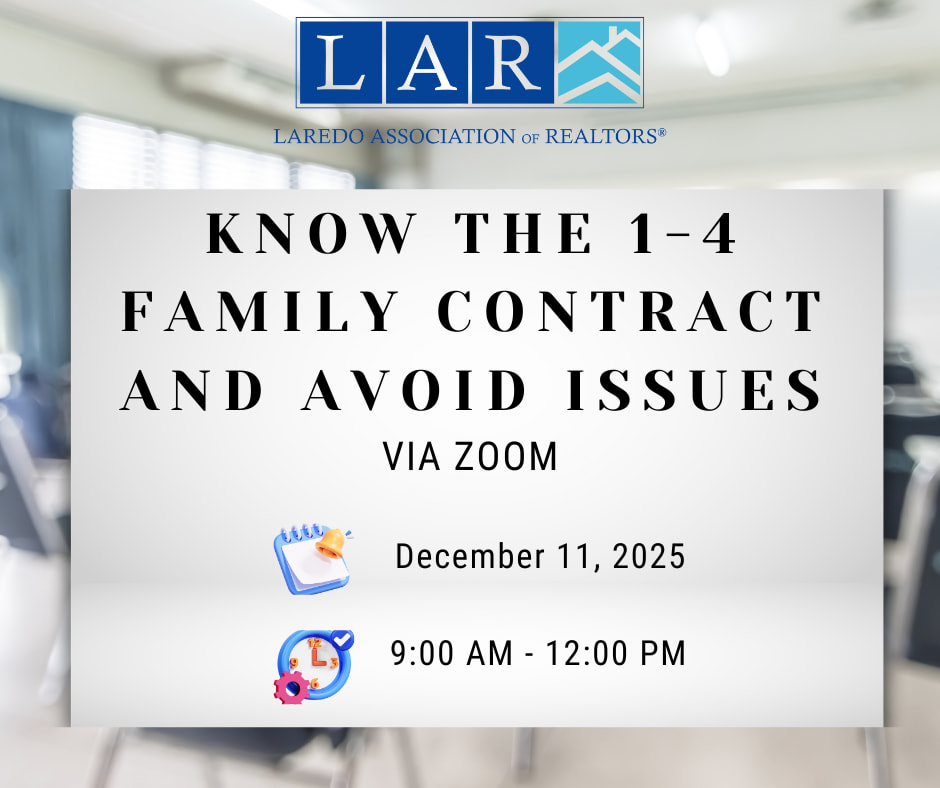 LAR

LAREDO ASSOCIATION OF REALTORS®

KNOW THE 1-4 FAMILY CONTRACT AND AVOID ISSUES

VIA ZOOM

December 11, 2025

9:00 AM - 12:00 PM